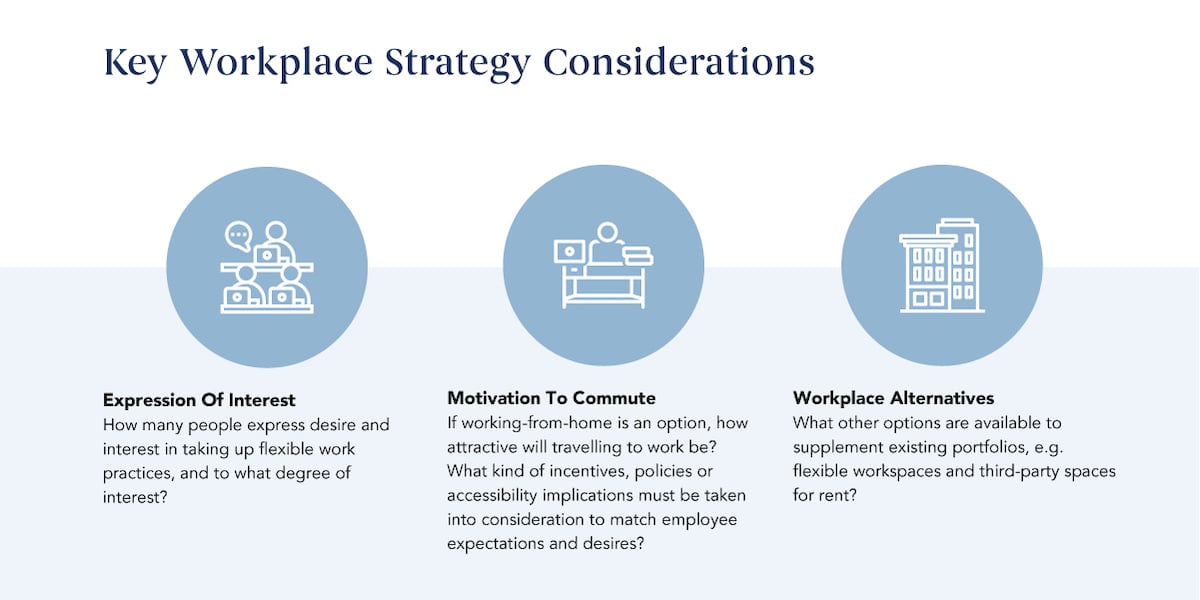 Key Workplace Strategy Considerations

Expression Of Interest
How many people express desire and interest in taking up flexible work practices, and to what degree of interest?

Motivation To Commute
If working-from-home is an option, how attractive will travelling to work be? What kind of incentives, policies or accessibility implications must be taken into consideration to match employee expectations and desires?

Workplace Alternatives
What other options are available to supplement existing portfolios, e.g. flexible workspaces and third-party spaces for rent?